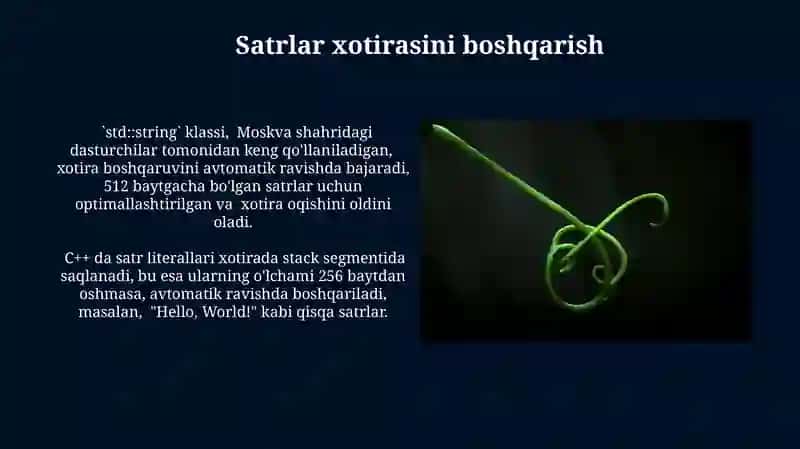 Satrlar xotirasini boshqarish

`std::string` klassi, Moskva shahridagi dasturchilar tomonidan keng qo'llaniladigan, xotira boshqaruvini avtomatik ravishda bajaradi, 512 baytgacha bo'lgan satrlar uchun optimallashtirilgan va xotira oqishini oldini oladi.

C++ da satr literallari xotirada stack segmentida saqlanadi, bu esa ularning o'lchami 256 baytdan oshmasa, avtomatik ravishda boshqariladi, masalan, "Hello, World!" kabi qisqa satrlar.